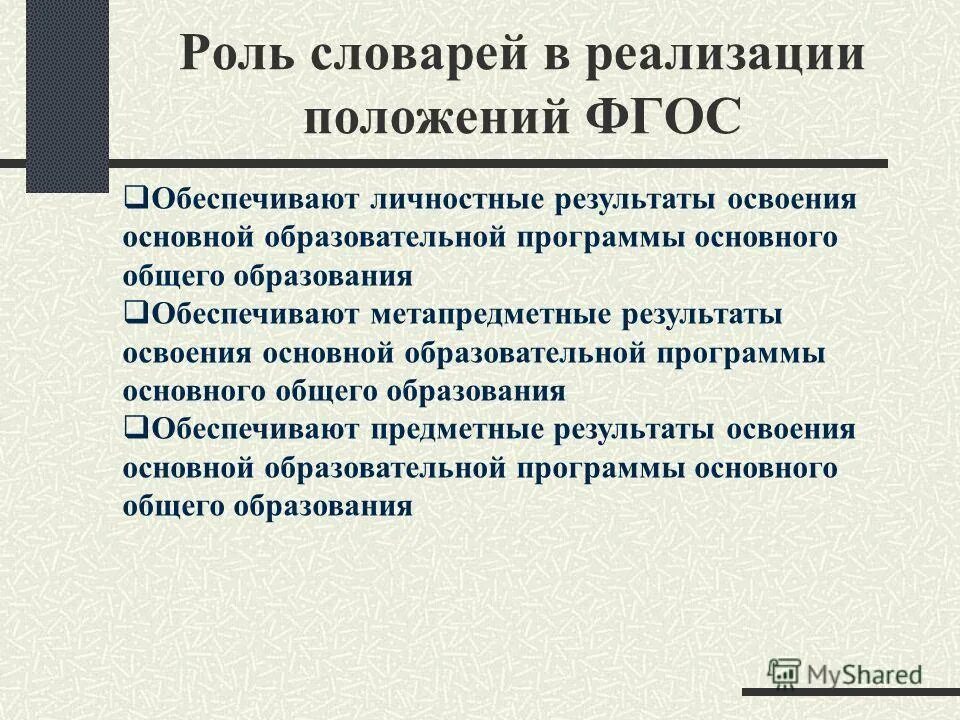 Роль словарей в реализации положений ФГОС

❑Обеспечивают личностные результаты освоения основной образовательной программы основного общего образования

❑Обеспечивают метапредметные результаты освоения основной образовательной программы основного общего образования

❑Обеспечивают предметные результаты освоения основной образовательной программы основного общего образования

MyShared